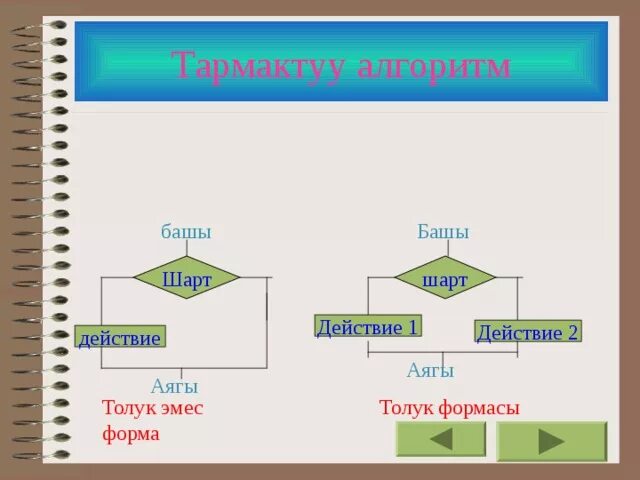 Тармактуу алгоритм

башы

Шарт

действие

Аягы

Толук эмес форма

Башы

шарт

Действие 1

Действие 2

Аягы

Толук формасы